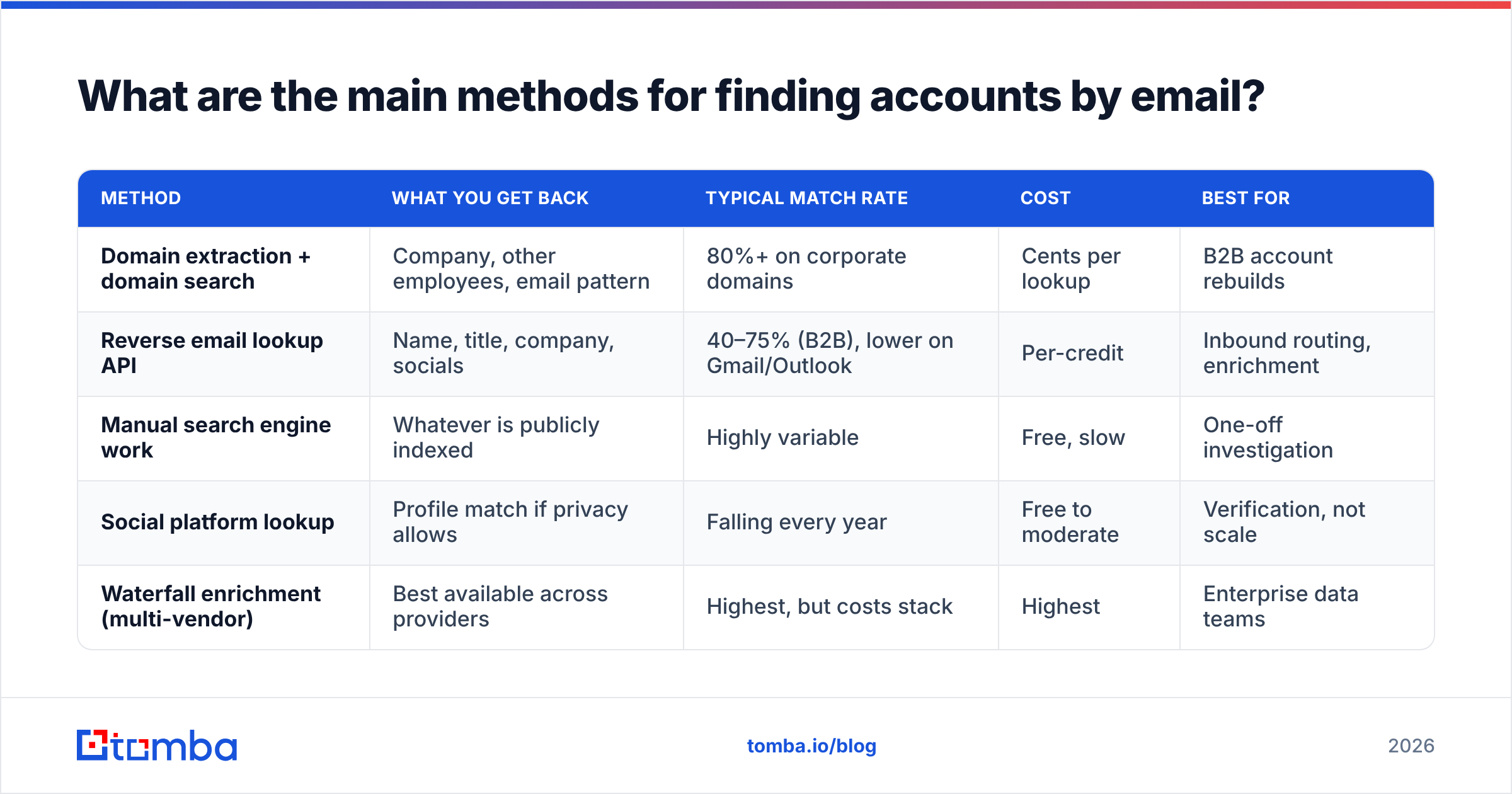 What are the main methods for finding accounts by email?

| METHOD | WHAT YOU GET BACK | TYPICAL MATCH RATE | COST | BEST FOR |
|---|---|---|---|---|
| Domain extraction + domain search | Company, other employees, email pattern | 80%+ on corporate domains | Cents per lookup | B2B account rebuilds |
| Reverse email lookup API | Name, title, company, socials | 40–75% (B2B), lower on Gmail/Outlook | Per-credit | Inbound routing, enrichment |
| Manual search engine work | Whatever is publicly indexed | Highly variable | Free, slow | One-off investigation |
| Social platform lookup | Profile match if privacy allows | Falling every year | Free to moderate | Verification, not scale |
| Waterfall enrichment (multi-vendor) | Best available across providers | Highest, but costs stack | Highest | Enterprise data teams |

tomba

tomba.io/blog

2026